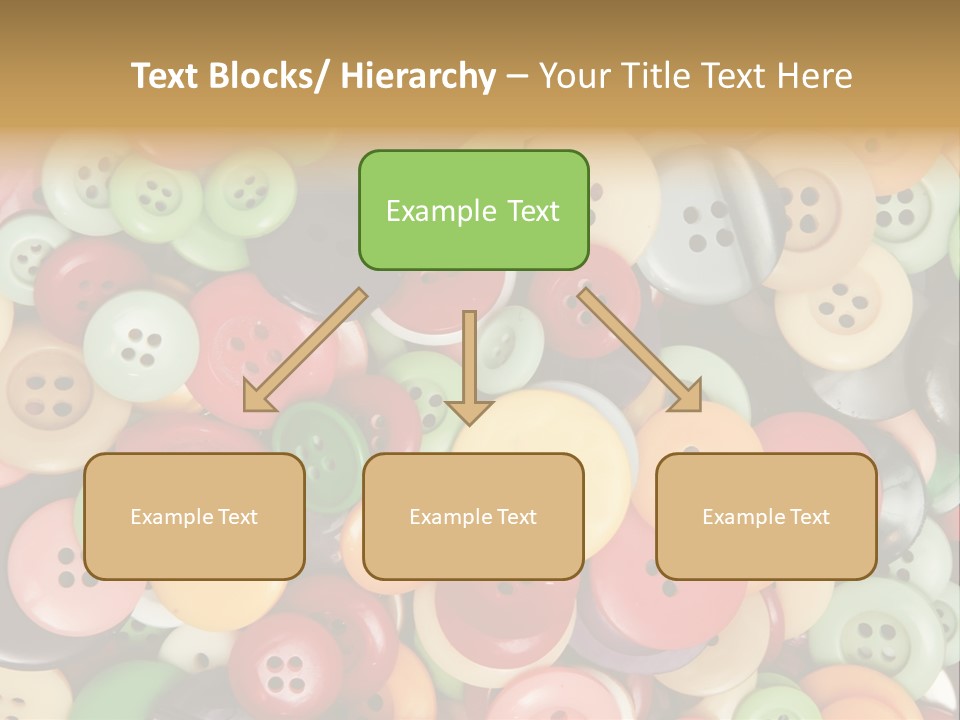 Text Blocks/ Hierarchy – Your Title Text Here

Example Text

Example Text

Example Text

Example Text